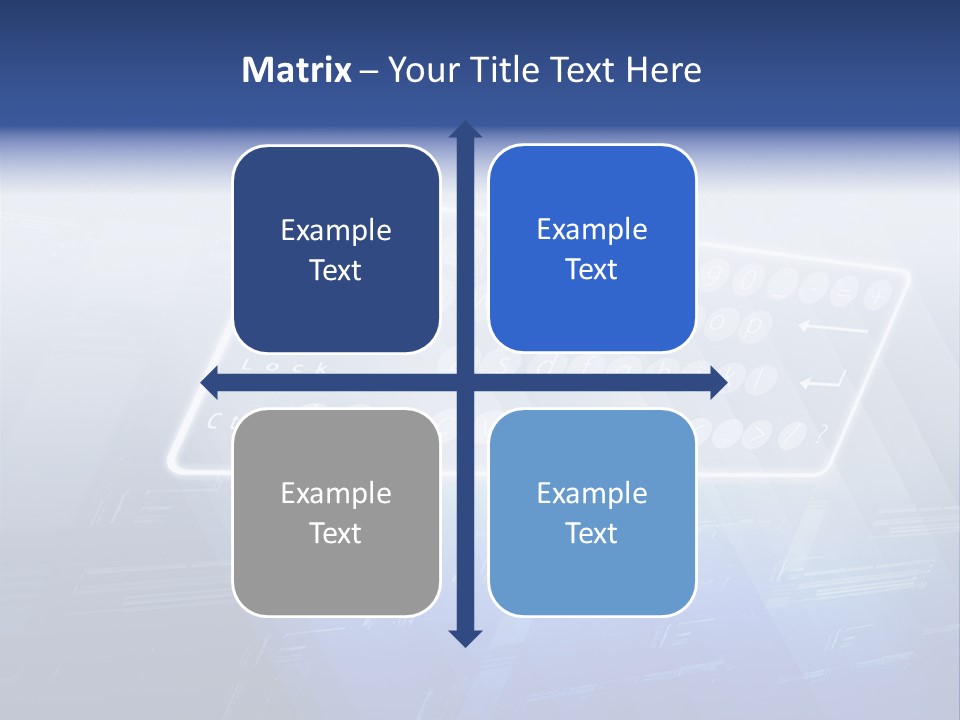 Matrix – Your Title Text Here

Example Text

Example Text

Example Text

Example Text